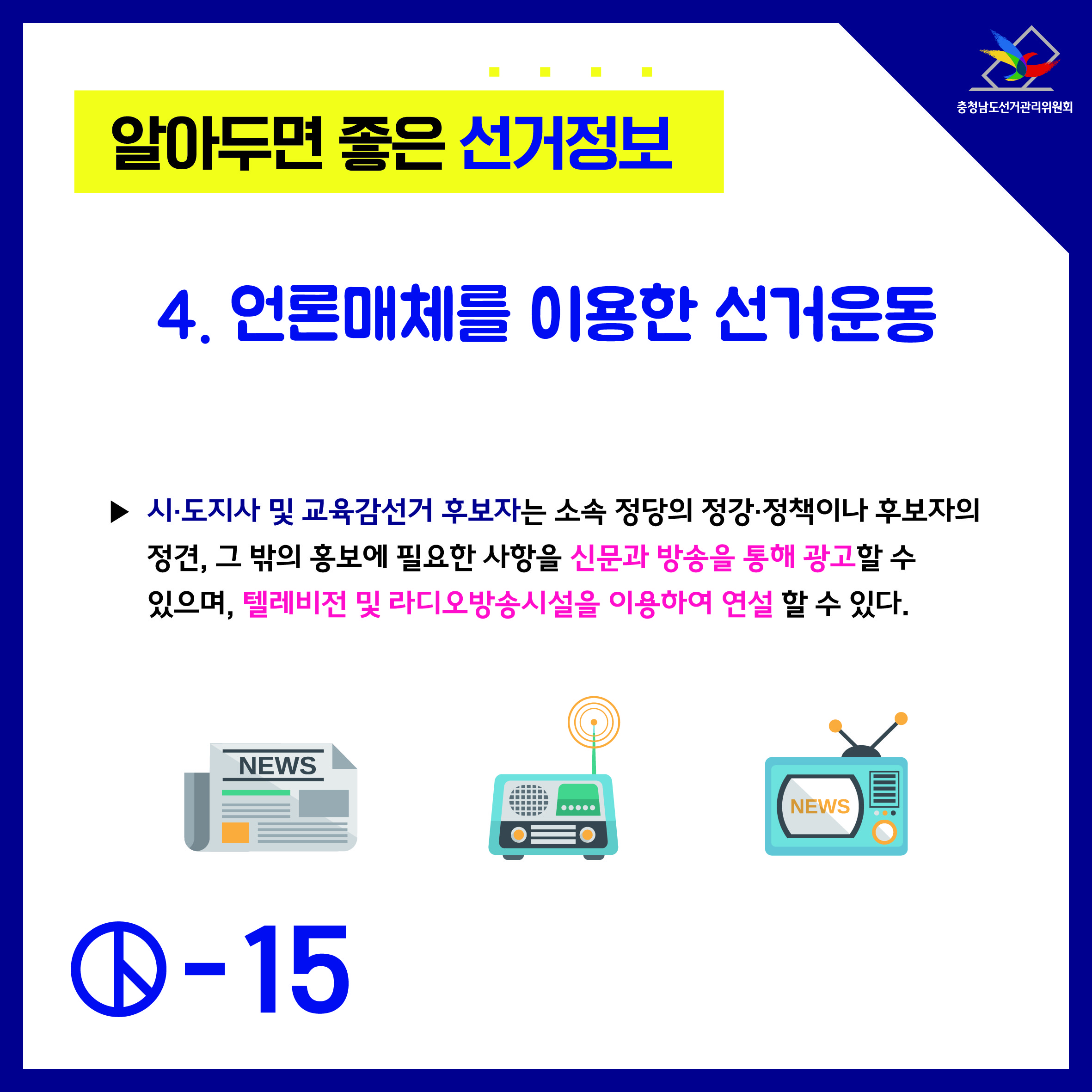 충청남도선거관리위원회

알아두면 좋은 선거정보

4. 언론매체를 이용한 선거운동

▶ 시·도지사 및 교육감선거 후보자는 소속 정당의 정강·정책이나 후보자의 정견, 그 밖의 홍보에 필요한 사항을 신문과 방송을 통해 광고할 수 있으며, 텔레비전 및 라디오방송시설을 이용하여 연설 할 수 있다.

NEWS

NEWS

-15